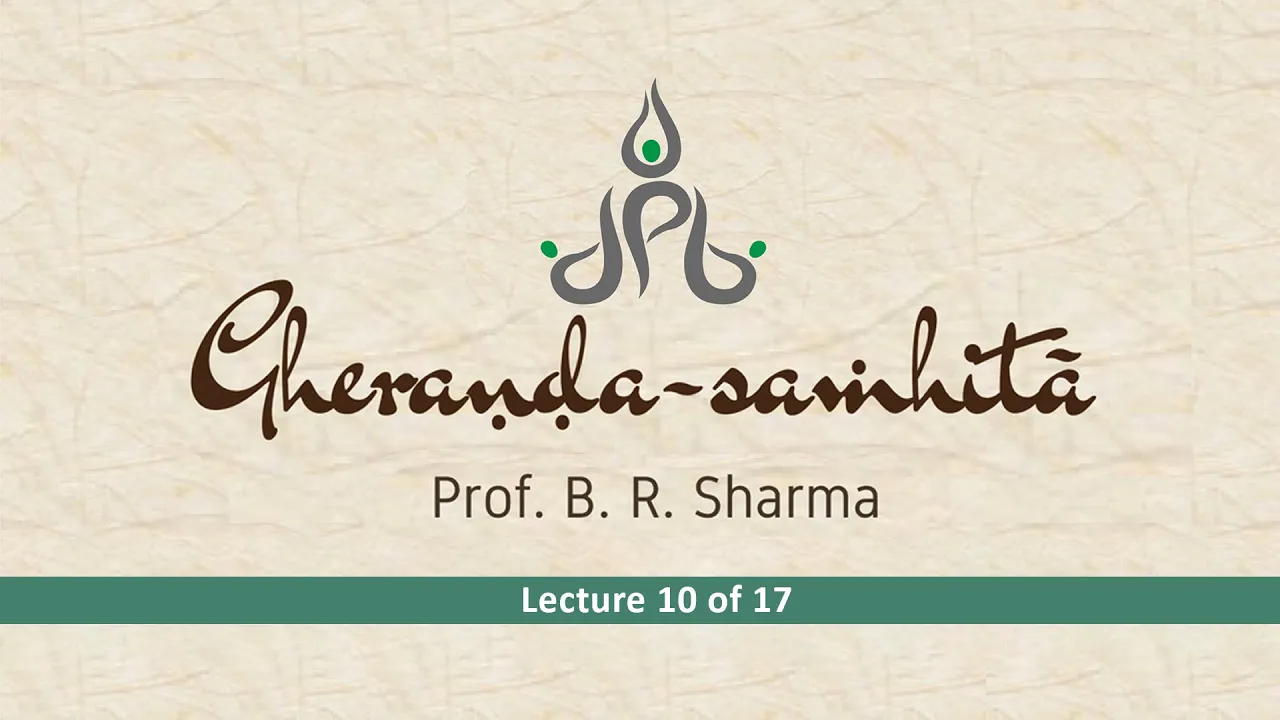 Gheraṇḍa-saṁhitā

Prof. B. R. Sharma

Lecture 10 of 17